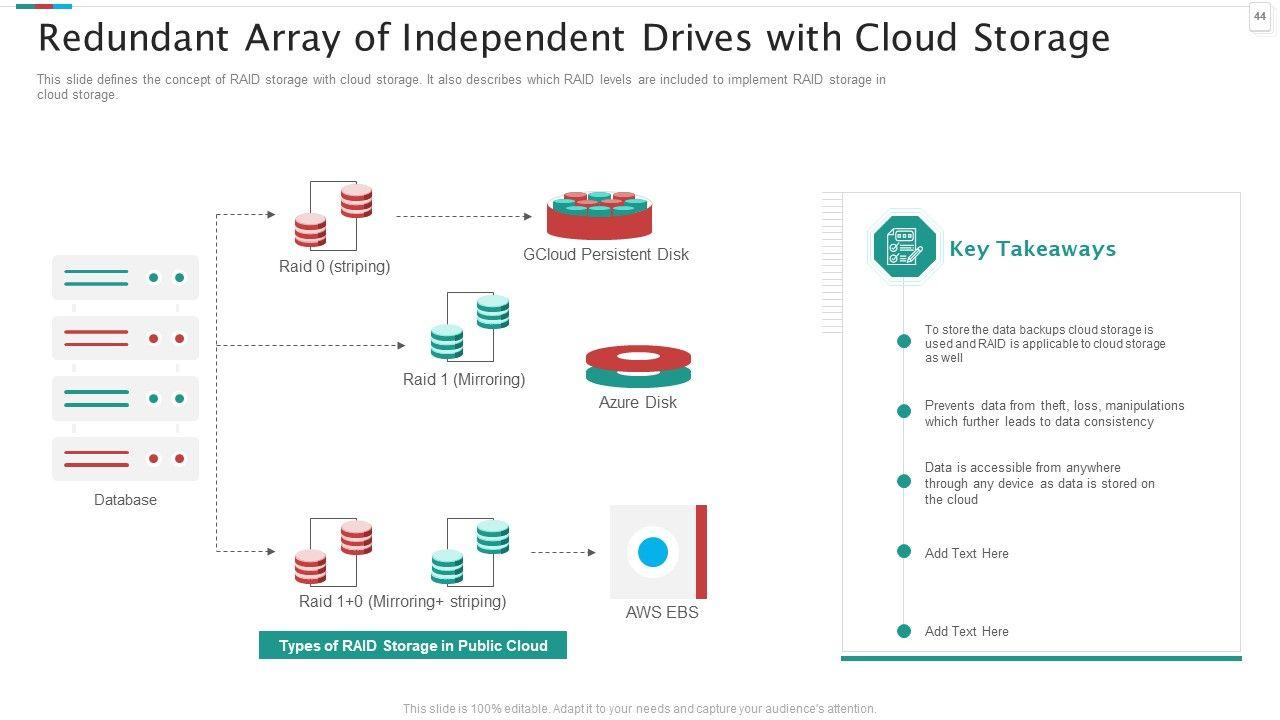 44

Redundant Array of Independent Drives with Cloud Storage

This slide defines the concept of RAID storage with cloud storage. It also describes which RAID levels are included to implement RAID storage in cloud storage.

Database

Raid 0 (striping)

GCloud Persistent Disk

Raid 1 (Mirroring)

Azure Disk

Raid 1+0 (Mirroring+ striping)

AWS EBS

Types of RAID Storage in Public Cloud

Key Takeaways

To store the data backups cloud storage is used and RAID is applicable to cloud storage as well

Prevents data from theft, loss, manipulations which further leads to data consistency

Data is accessible from anywhere through any device as data is stored on the cloud

Add Text Here

Add Text Here

This slide is 100% editable. Adapt it to your needs and capture your audience's attention.